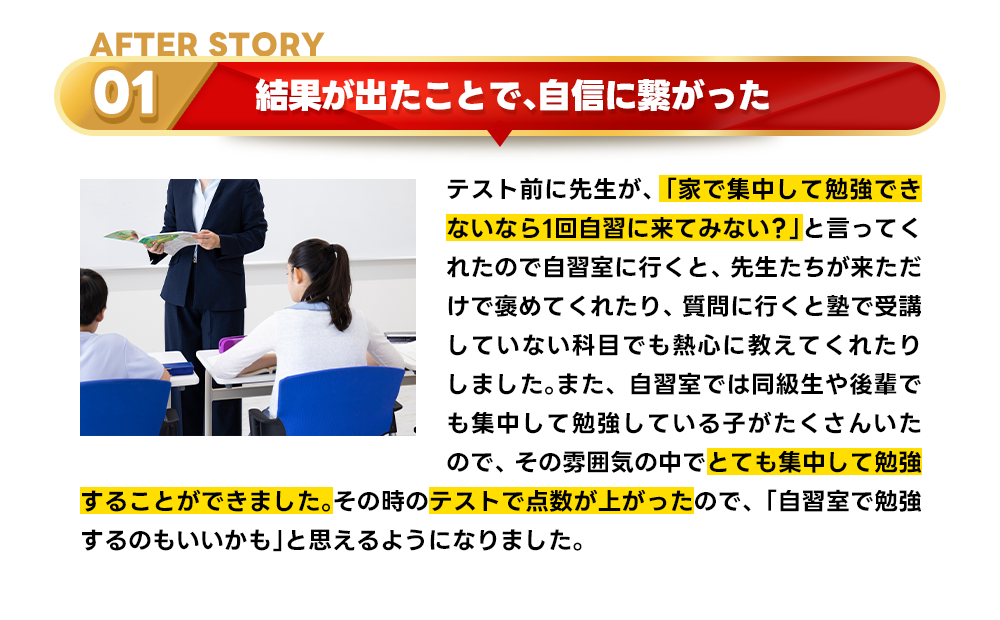 AFTER STORY

01

結果が出たことで、自信に繋がった

テスト前に先生が、「家で集中して勉強できないなら1回自習に来てみない?」と言ってくれたので自習室に行くと、先生たちが来ただけで褒めてくれたり、質問に行くと塾で受講していない科目でも熱心に教えてくれたりしました。また、自習室では同級生や後輩でも集中して勉強している子がたくさんいたので、その雰囲気の中でとても集中して勉強することができました。その時のテストで点数が上がったので、「自習室で勉強するのもいいかも」と思えるようになりました。